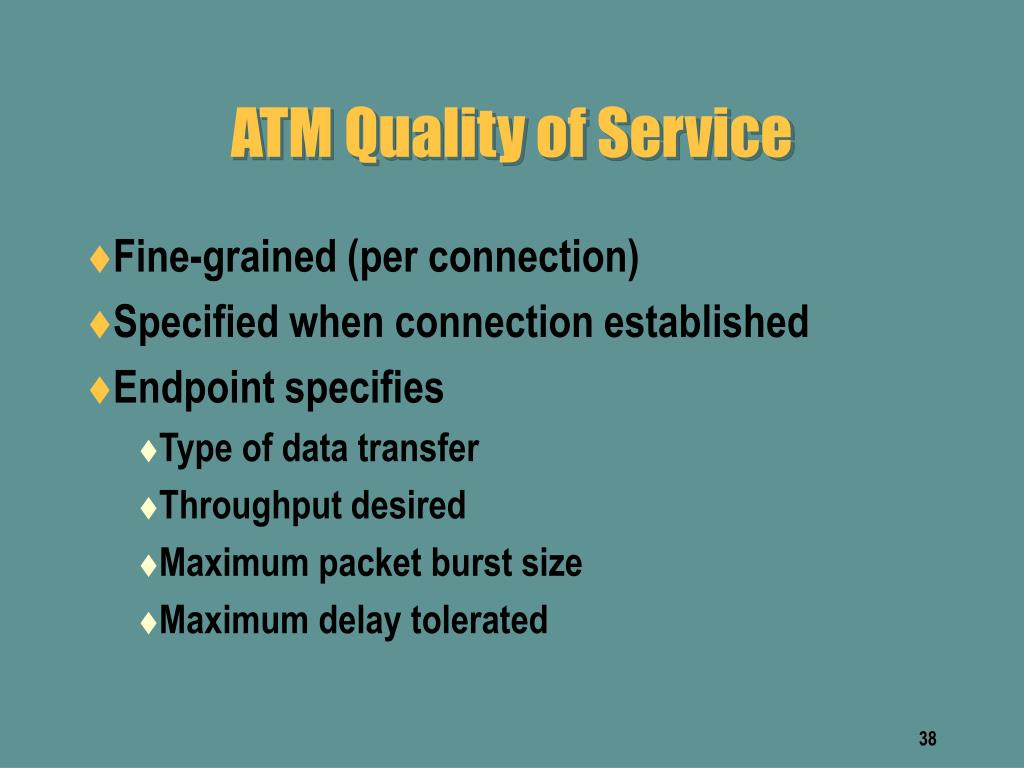 ATM Quality of Service

♦Fine-grained (per connection)
♦Specified when connection established
♦Endpoint specifies
♦Type of data transfer
♦Throughput desired
♦Maximum packet burst size
♦Maximum delay tolerated

38